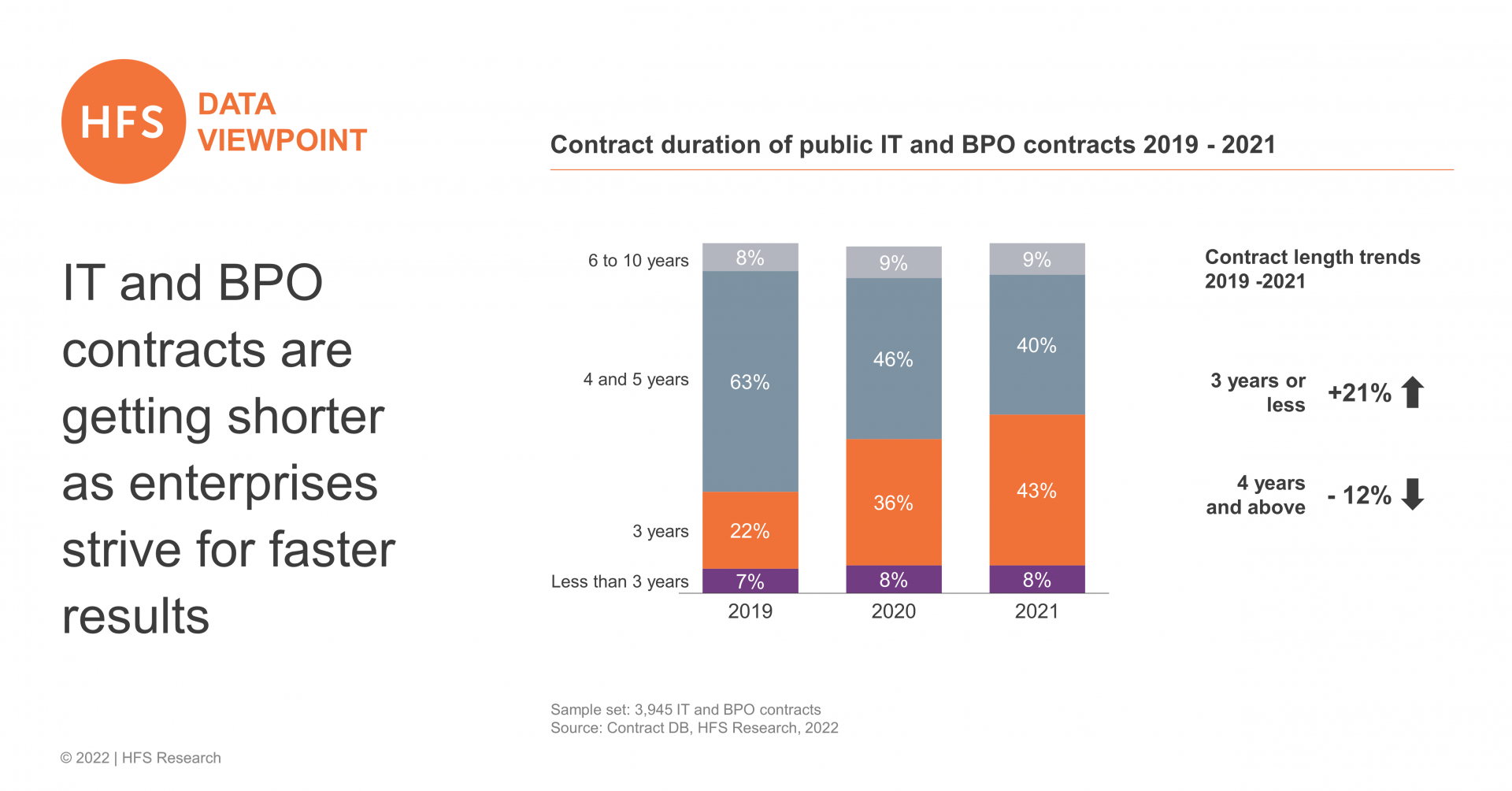 HFS DATA VIEWPOINT

IT and BPO contracts are getting shorter as enterprises strive for faster results

Contract duration of public IT and BPO contracts 2019 - 2021

| | 2019 | 2020 | 2021 |
|---|---|---|---|
| 6 to 10 years | 8% | 9% | 9% |
| 4 and 5 years | 63% | 46% | 40% |
| 3 years | 22% | 36% | 43% |
| Less than 3 years | 7% | 8% | 8% |

Contract length trends 2019 -2021

3 years or less +21%

4 years and above - 12%

Sample set: 3,945 IT and BPO contracts
Source: Contract DB, HFS Research, 2022

© 2022 | HFS Research